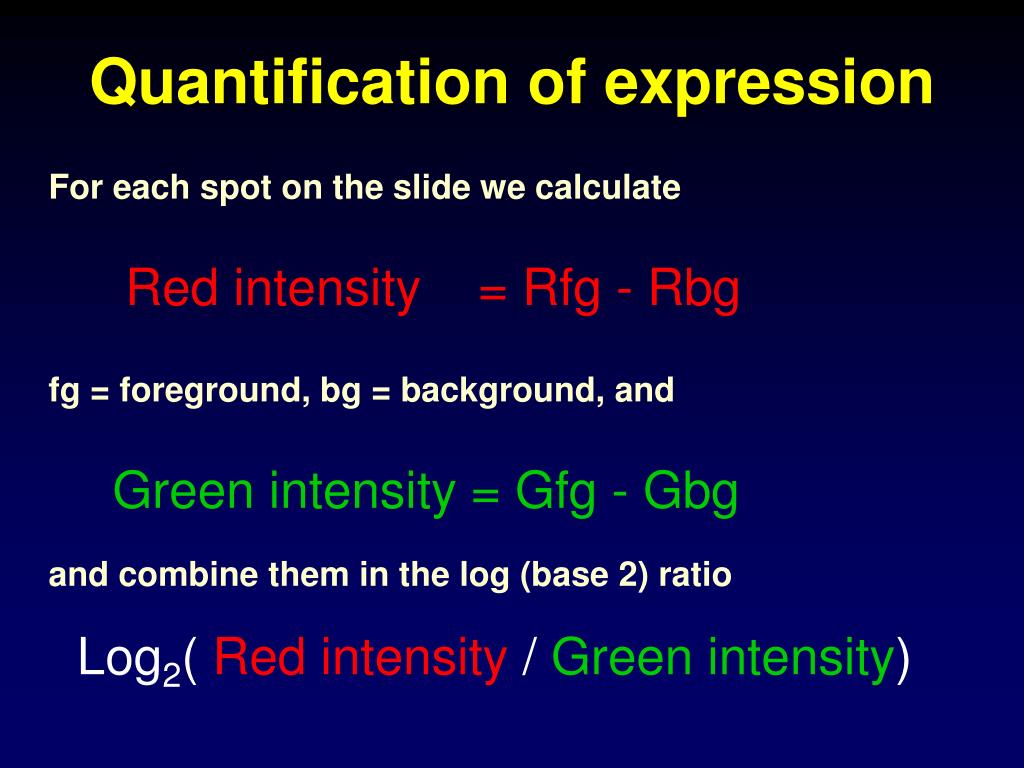 Quantification of expression

For each spot on the slide we calculate

Red intensity = Rfg - Rbg

fg = foreground, bg = background, and

Green intensity = Gfg - Gbg

and combine them in the log (base 2) ratio

$Log_2$( Red intensity / Green intensity)